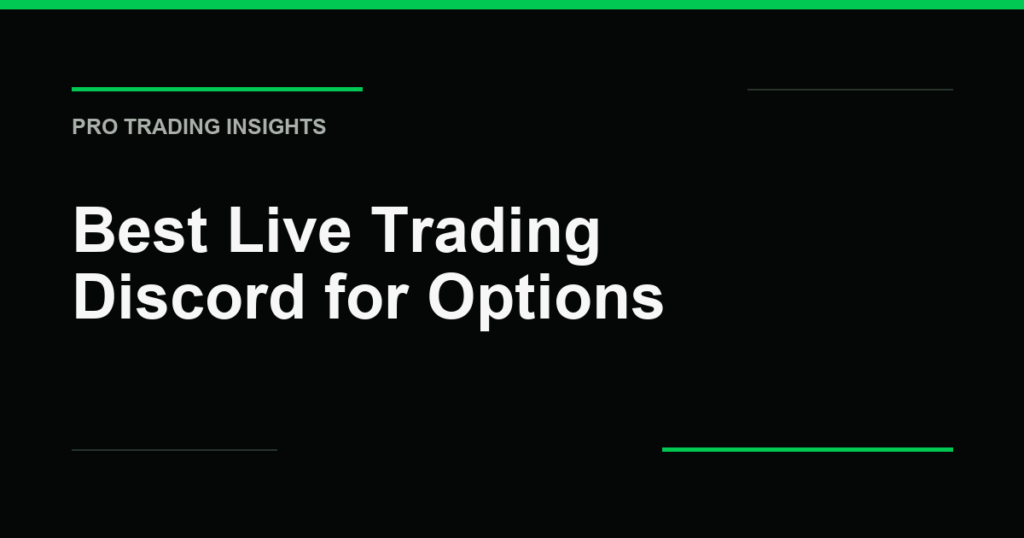 PRO TRADING INSIGHTS

Best Live Trading Discord for Options